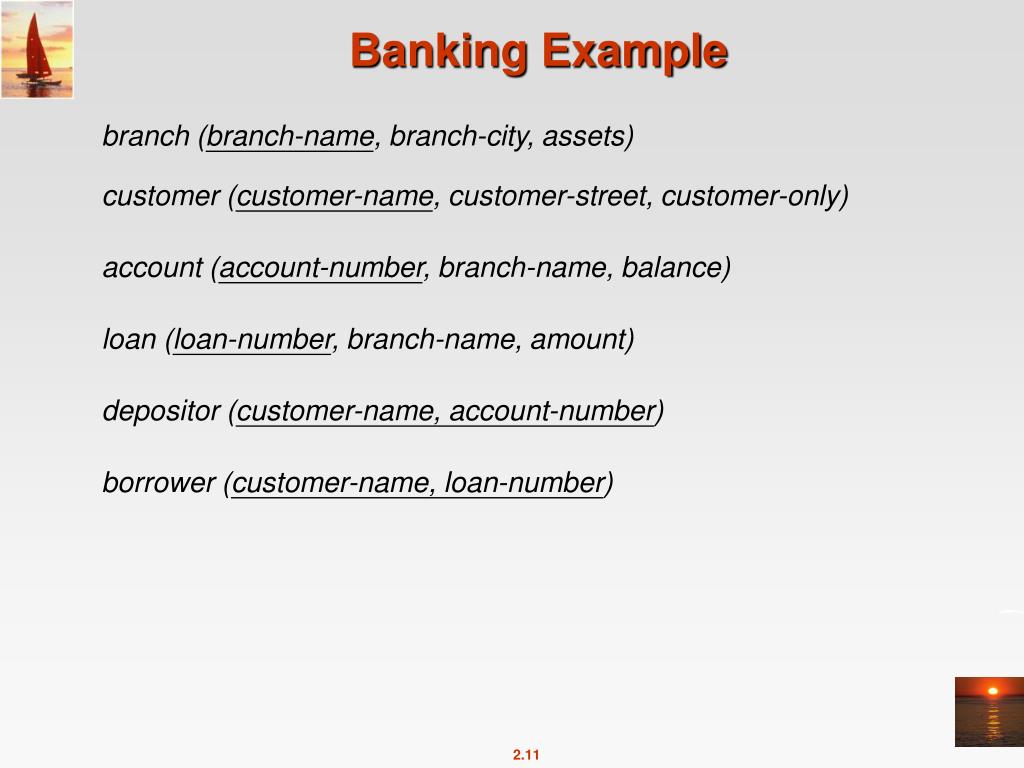 Banking Example

branch (branch-name, branch-city, assets)

customer (customer-name, customer-street, customer-only)

account (account-number, branch-name, balance)

loan (loan-number, branch-name, amount)

depositor (customer-name, account-number)

borrower (customer-name, loan-number)

2.11